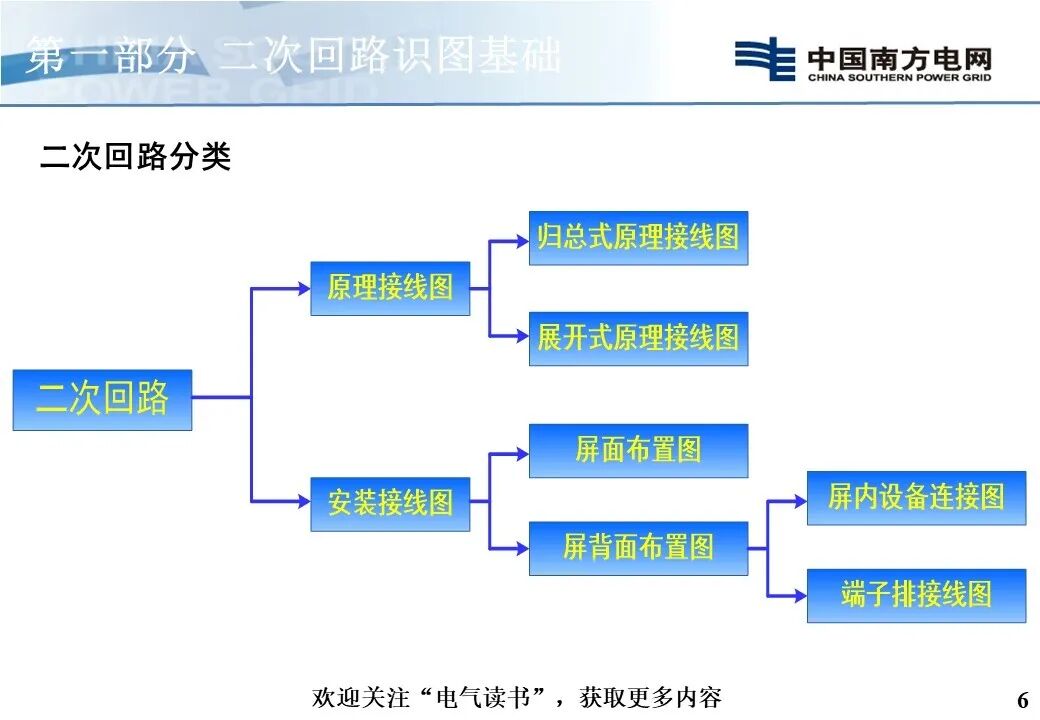 第一部分 二次回路识图基础

中国南方电网
CHINA SOUTHERN POWER GRID

二次回路分类

二次回路

原理接线图

归总式原理接线图

展开式原理接线图

安装接线图

屏面布置图

屏背面布置图

屏内设备连接图

端子排接线图

欢迎关注“电气读书”，获取更多内容

6